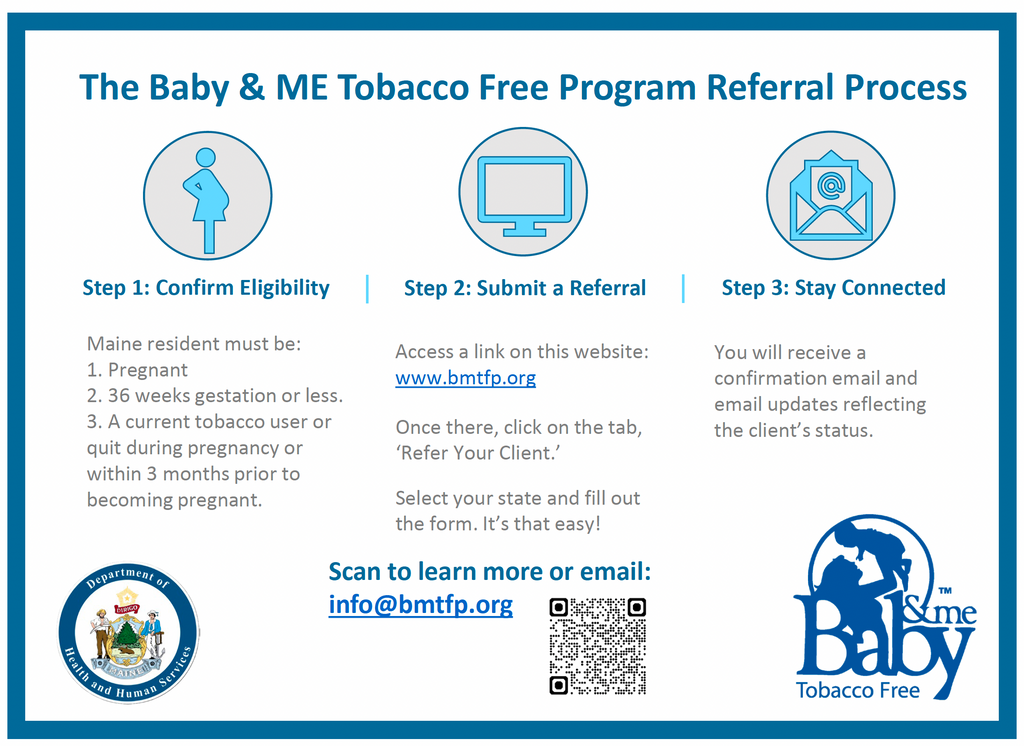 The Baby & ME Tobacco Free Program Referral Process

Step 1: Confirm Eligibility

Maine resident must be:
1. Pregnant
2. 36 weeks gestation or less.
3. A current tobacco user or quit during pregnancy or within 3 months prior to becoming pregnant.

Step 2: Submit a Referral

Access a link on this website: www.bmtfp.org

Once there, click on the tab, 'Refer Your Client.'

Select your state and fill out the form. It's that easy!

Step 3: Stay Connected

You will receive a confirmation email and email updates reflecting the client's status.

Scan to learn more or email: info@bmtfp.org

Department of Health and Human Services
DIRIGO
MAINE

Baby &me™
Tobacco Free